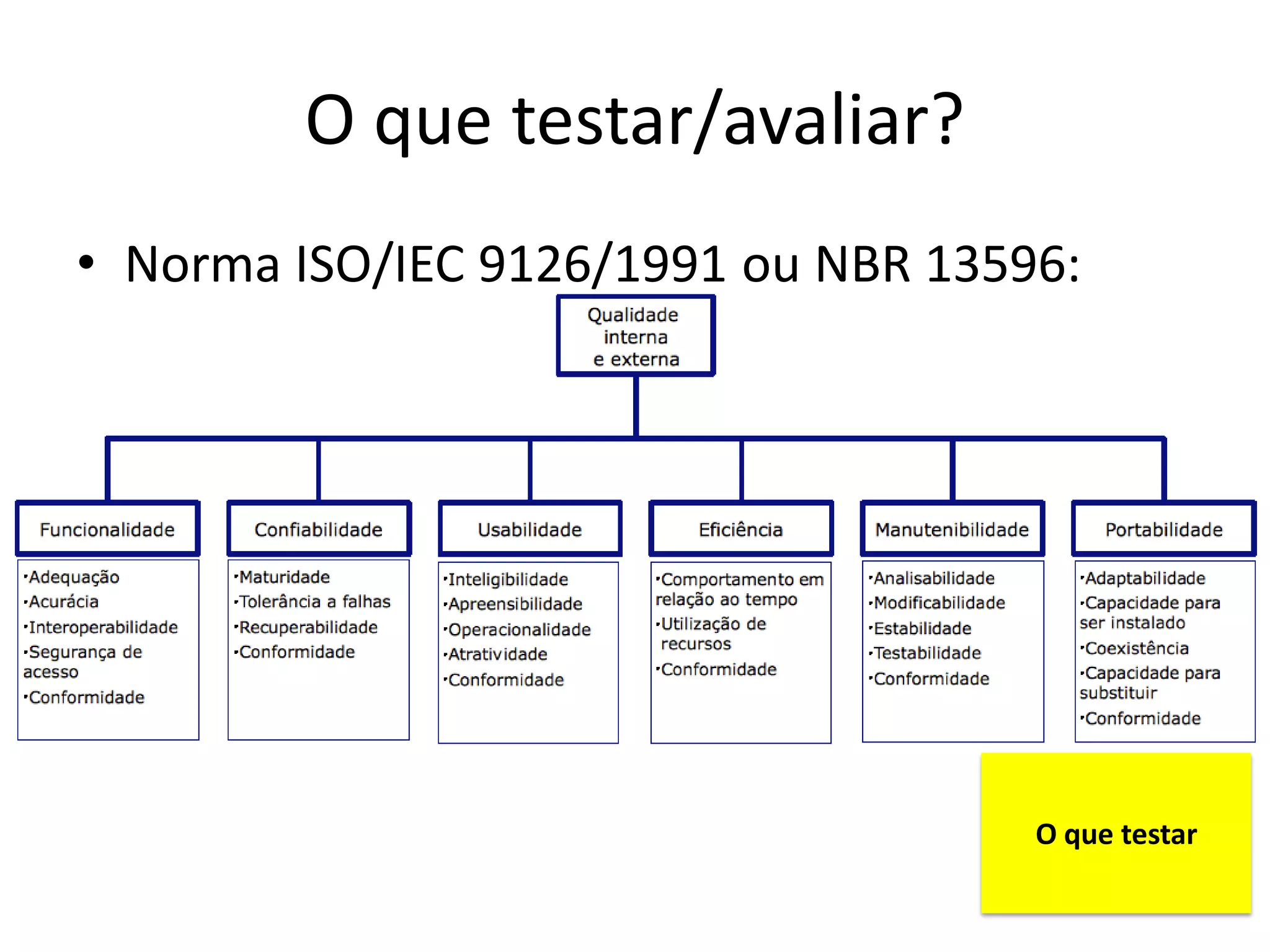 O que testar/avaliar?

• Norma ISO/IEC 9126/1991 ou NBR 13596:

Qualidade interna e externa

Funcionalidade

·Adequação
·Acurácia
·Interoperabilidade
·Segurança de acesso
·Conformidade

Confiabilidade

·Maturidade
·Tolerância a falhas
·Recuperabilidade
·Conformidade

Usabilidade

·Inteligibilidade
·Apreensibilidade
·Operacionalidade
·Atratividade
·Conformidade

Eficiência

·Comportamento em relação ao tempo
·Utilização de recursos
·Conformidade

Manutenibilidade

·Analisabilidade
·Modificabilidade
·Estabilidade
·Testabilidade
·Conformidade

Portabilidade

·Adaptabilidade
·Capacidade para ser instalado
·Coexistência
·Capacidade para substituir
·Conformidade

O que testar